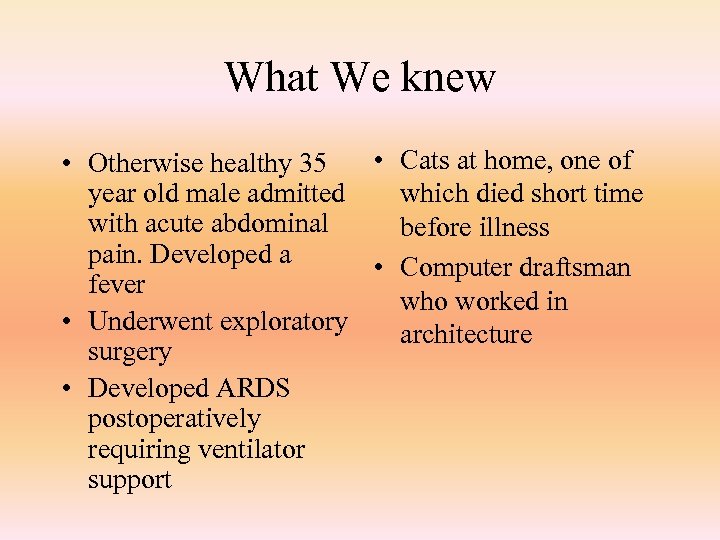 What We knew

• Otherwise healthy 35 year old male admitted with acute abdominal pain. Developed a fever

• Underwent exploratory surgery

• Developed ARDS postoperatively requiring ventilator support

• Cats at home, one of which died short time before illness

• Computer draftsman who worked in architecture